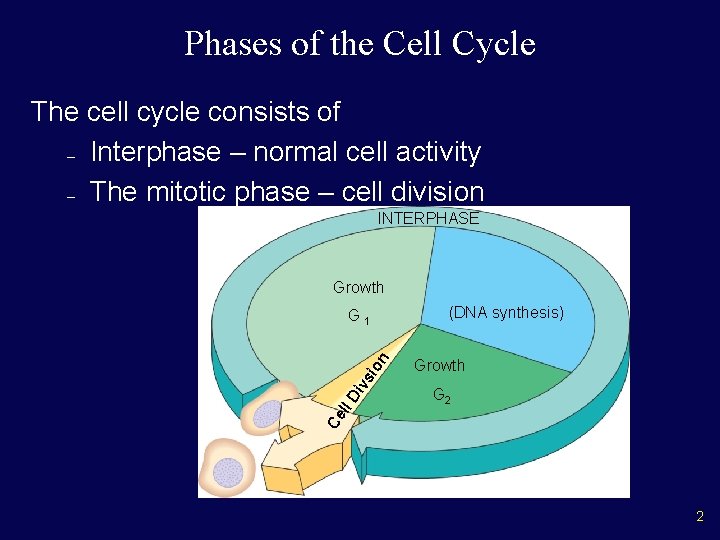 Phases of the Cell Cycle

The cell cycle consists of

– Interphase – normal cell activity

– The mitotic phase – cell division

INTERPHASE

Growth

$G_1$

(DNA synthesis)

Growth

$G_2$

Cell Division

2